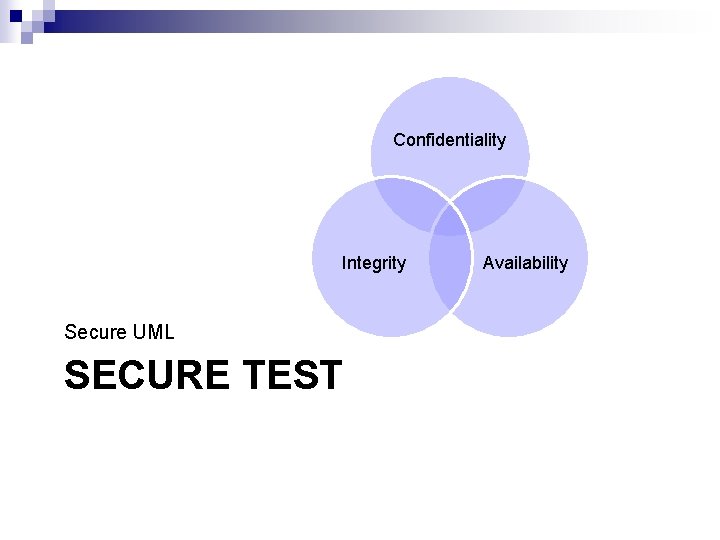 Confidentiality

Integrity

Availability

Secure UML

SECURE TEST